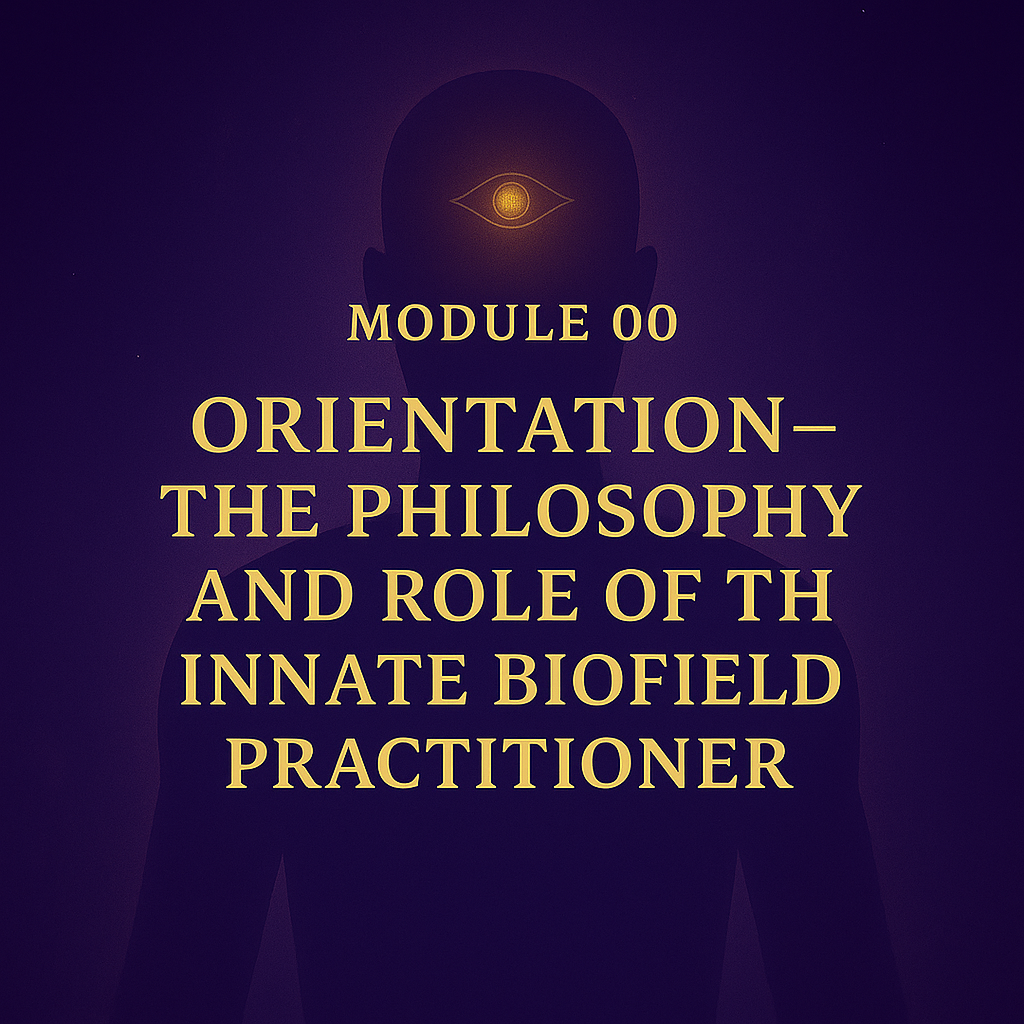 MODULE 00

ORIENTATION– THE PHILOSOPHY AND ROLE OF TH INNATE BIOFIELD PRACTITIONER